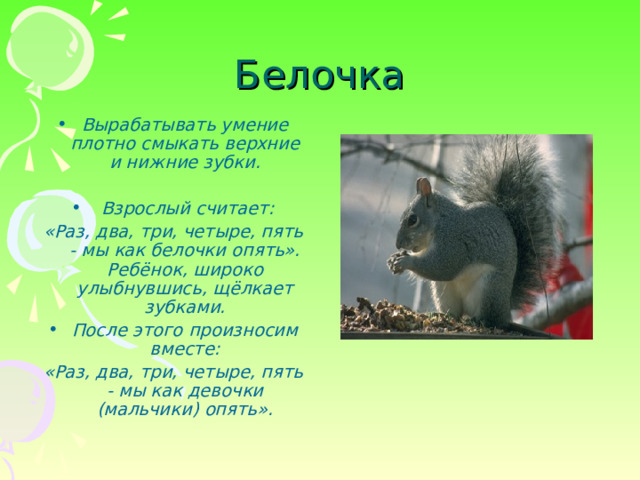 Белочка

• Вырабатывать умение плотно смыкать верхние и нижние зубки.

• Взрослый считает:
«Раз, два, три, четыре, пять - мы как белочки опять». Ребёнок, широко улыбнувшись, щёлкает зубками.
• После этого произносим вместе:
«Раз, два, три, четыре, пять - мы как девочки (мальчики) опять».